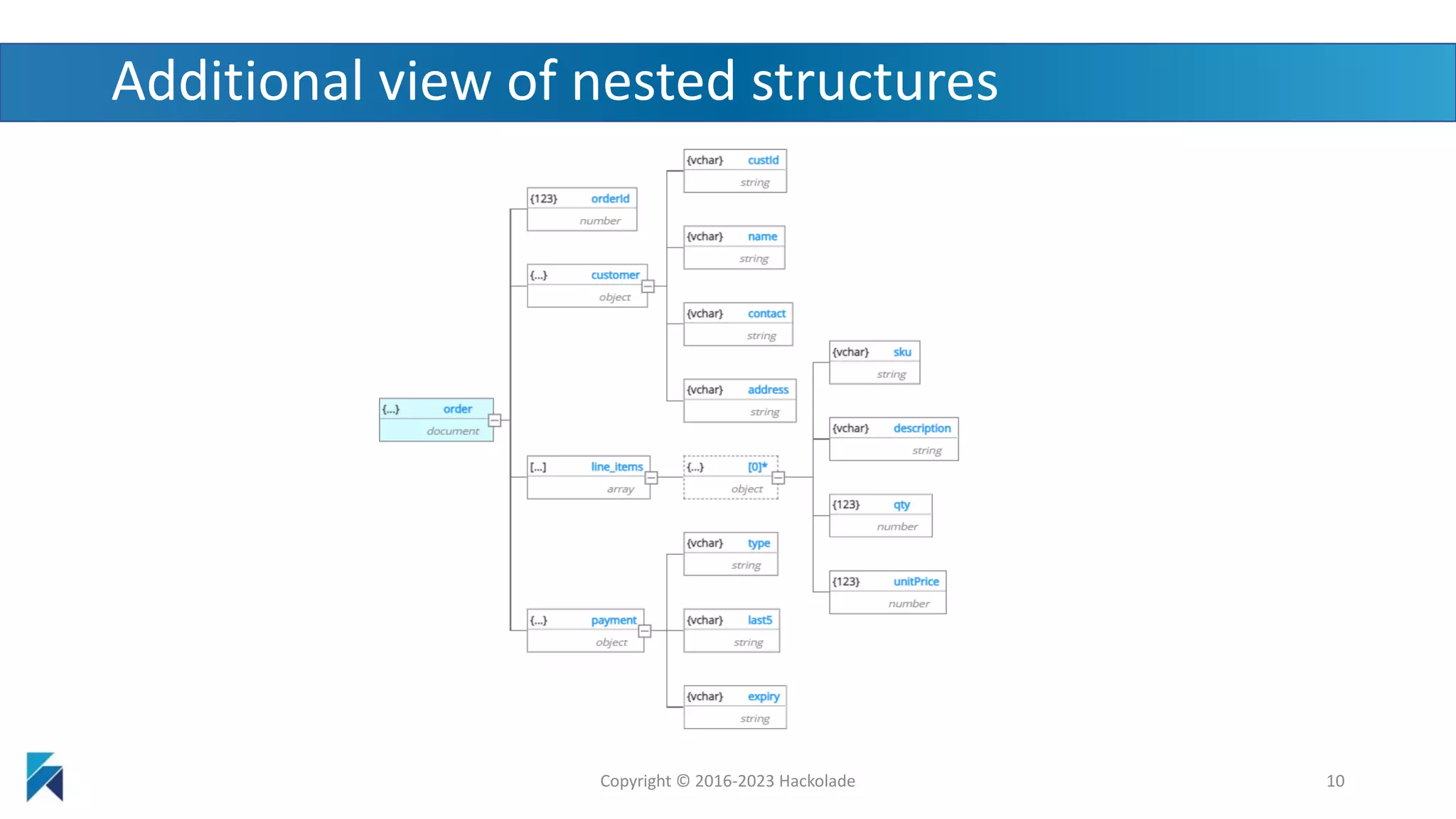 Additional view of nested structures

{...} order
document

{123} orderId
number

{...} customer
object

{vchar} custId
string

{vchar} name
string

{vchar} contact
string

{vchar} address
string

[...] line_items
array

{...} [0]*
object

{vchar} sku
string

{vchar} description
string

{123} qty
number

{123} unitPrice
number

{...} payment
object

{vchar} type
string

{vchar} last5
string

{vchar} expiry
string

Copyright © 2016-2023 Hackolade

10